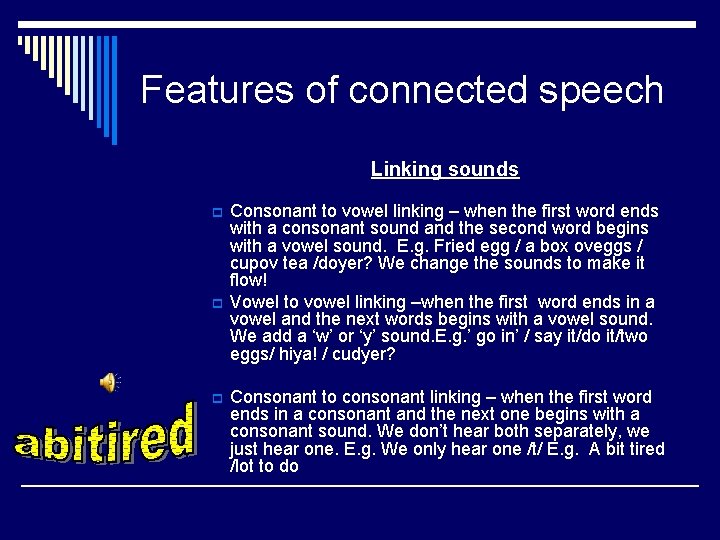 Features of connected speech

Linking sounds

Consonant to vowel linking – when the first word ends with a consonant sound and the second word begins with a vowel sound. E.g. Fried egg / a box oveggs / cupov tea /doyer? We change the sounds to make it flow!

Vowel to vowel linking –when the first word ends in a vowel and the next words begins with a vowel sound. We add a 'w' or 'y' sound.E.g.' go in' / say it/do it/two eggs/ hiya! / cudyer?

Consonant to consonant linking – when the first word ends in a consonant and the next one begins with a consonant sound. We don't hear both separately, we just hear one. E.g. We only hear one /t/ E.g. A bit tired /lot to do

abitired